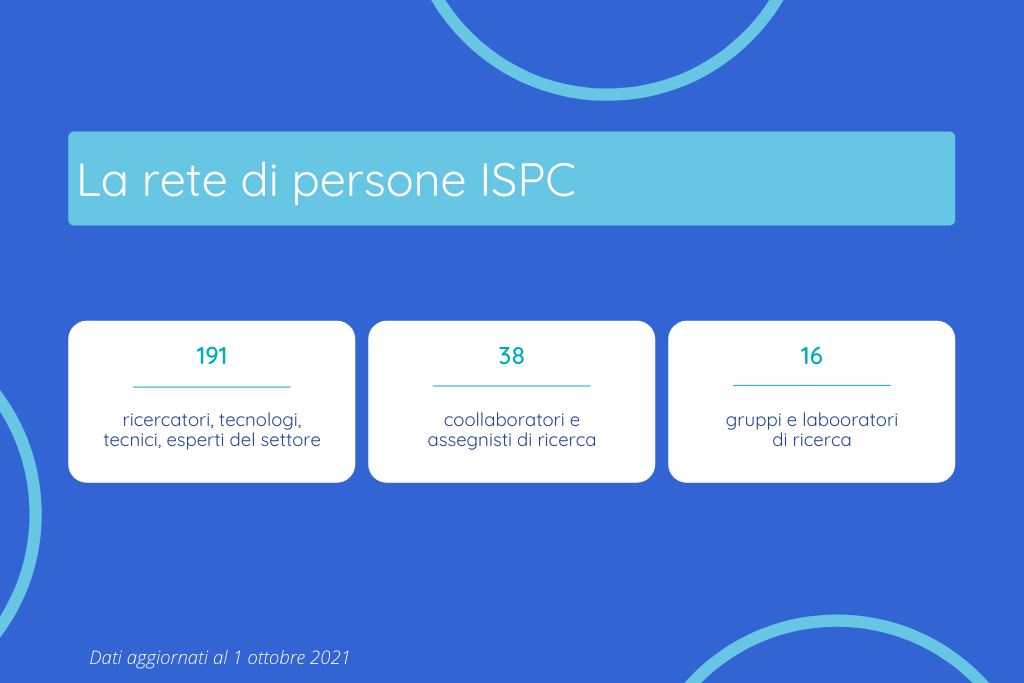 La rete di persone ISPC

191

ricercatori, tecnologi, tecnici, esperti del settore

38

coollaboratori e assegnisti di ricerca

16

gruppi e labooratori di ricerca

Dati aggiornati al 1 ottobre 2021